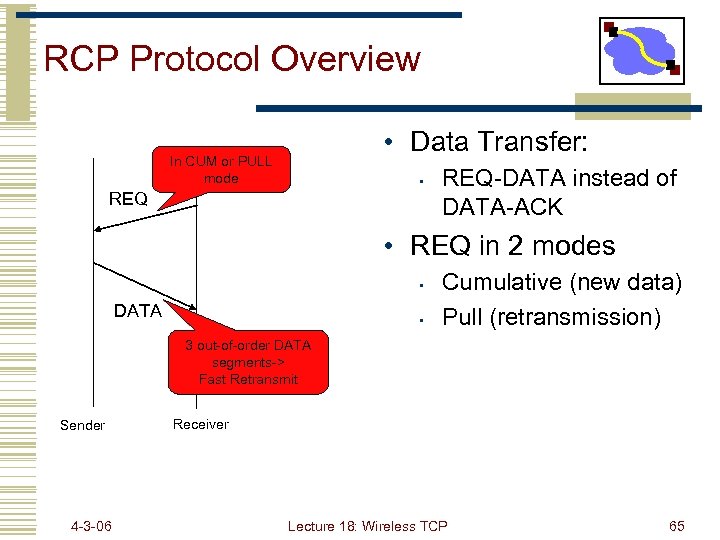 RCP Protocol Overview

In CUM or PULL mode

REQ

DATA

3 out-of-order DATA segments-> Fast Retransmit

Sender

Receiver

• Data Transfer:
 ▪ REQ-DATA instead of DATA-ACK
• REQ in 2 modes
 ▪ Cumulative (new data)
 ▪ Pull (retransmission)

4-3-06

Lecture 18: Wireless TCP

65